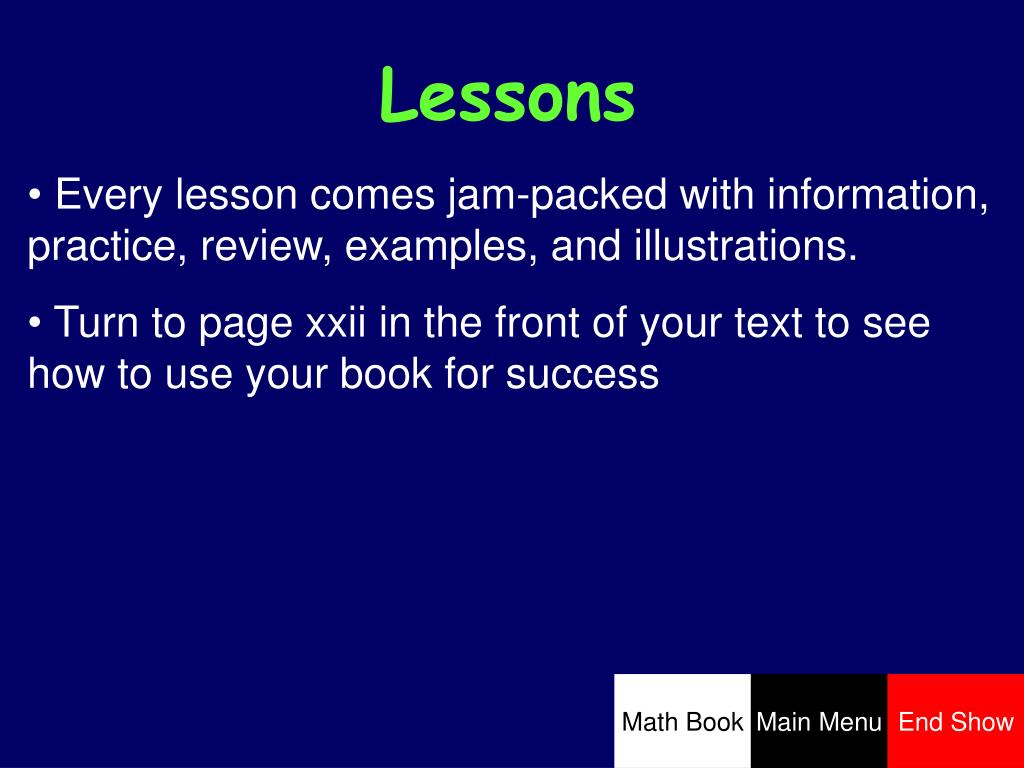 Lessons

• Every lesson comes jam-packed with information, practice, review, examples, and illustrations.

• Turn to page xxii in the front of your text to see how to use your book for success

Math Book
Main Menu
End Show